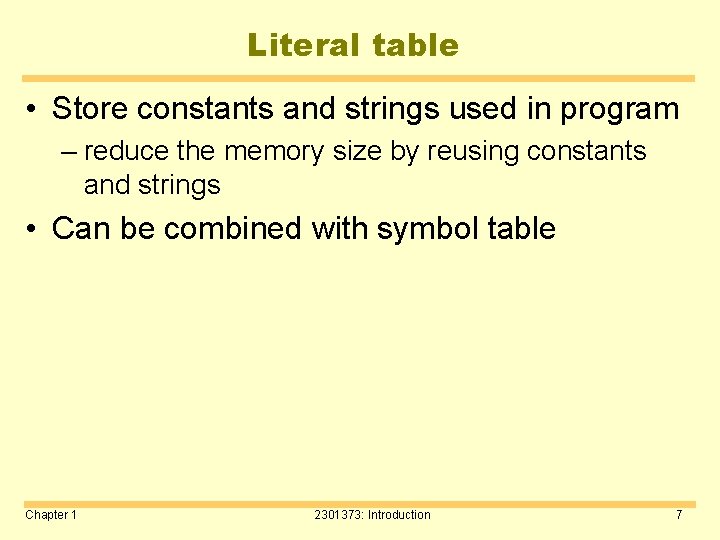 Literal table

• Store constants and strings used in program
– reduce the memory size by reusing constants and strings

• Can be combined with symbol table

Chapter 1

2301373: Introduction

7